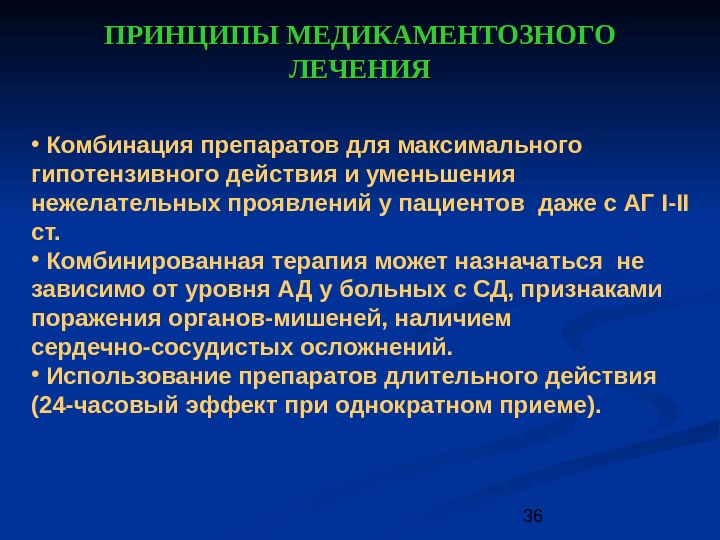 ПРИНЦИПЫ МЕДИКАМЕНТОЗНОГО ЛЕЧЕНИЯ

• Комбинация препаратов для максимального гипотензивного действия и уменьшения нежелательных проявлений у пациентов даже с АГ I-II ст.
• Комбинированная терапия может назначаться не зависимо от уровня АД у больных с СД, признаками поражения органов-мишеней, наличием сердечно-сосудистых осложнений.
• Использование препаратов длительного действия (24-часовый эффект при однократном приеме).

36